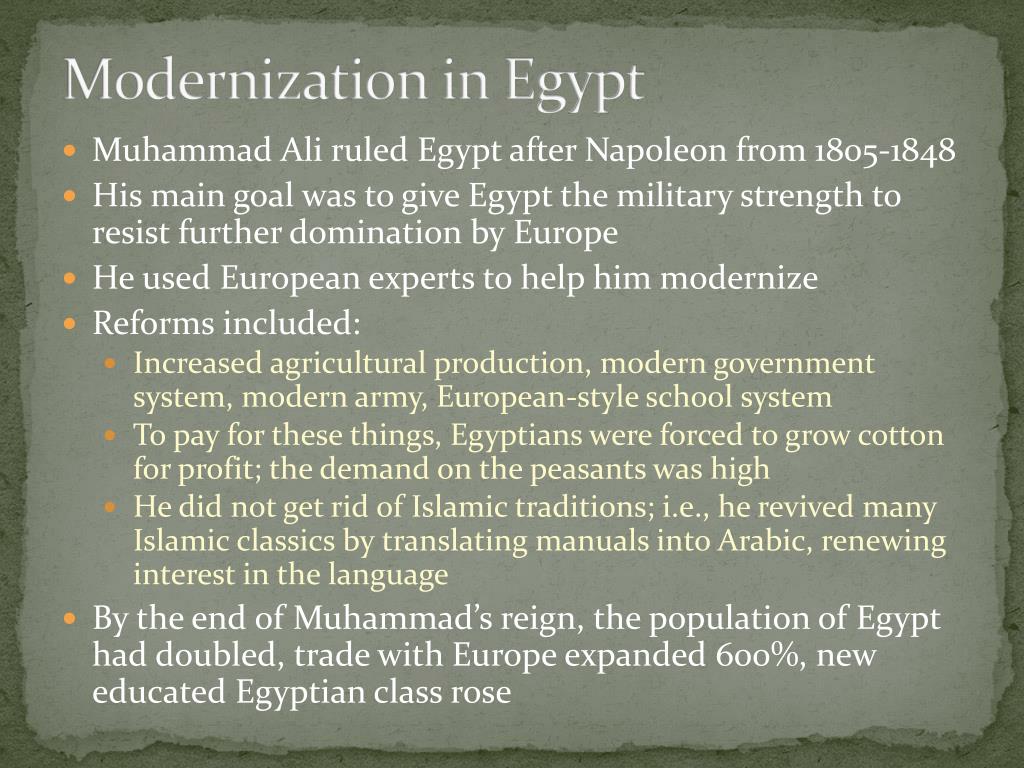 Modernization in Egypt

- Muhammad Ali ruled Egypt after Napoleon from 1805-1848
- His main goal was to give Egypt the military strength to resist further domination by Europe
- He used European experts to help him modernize
- Reforms included:
  - Increased agricultural production, modern government system, modern army, European-style school system
  - To pay for these things, Egyptians were forced to grow cotton for profit; the demand on the peasants was high
  - He did not get rid of Islamic traditions; i.e., he revived many Islamic classics by translating manuals into Arabic, renewing interest in the language
- By the end of Muhammad's reign, the population of Egypt had doubled, trade with Europe expanded 600%, new educated Egyptian class rose